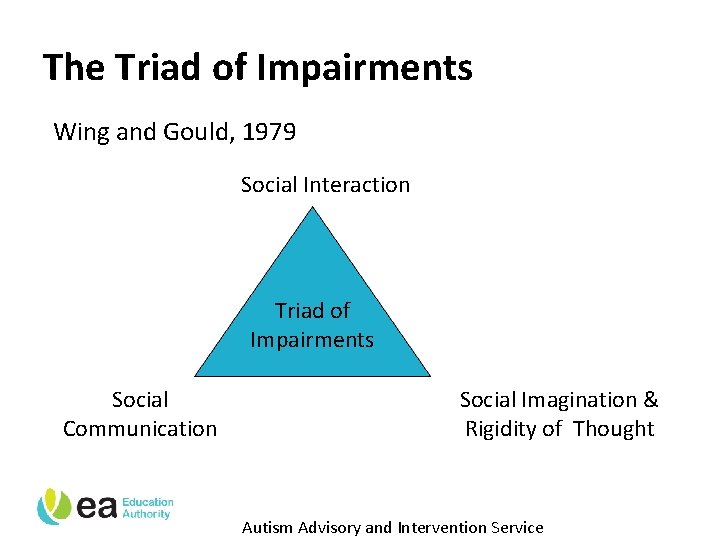 The Triad of Impairments

Wing and Gould, 1979

Social Interaction

Triad of Impairments

Social Communication

Social Imagination & Rigidity of Thought

ea Education Authority

Autism Advisory and Intervention Service